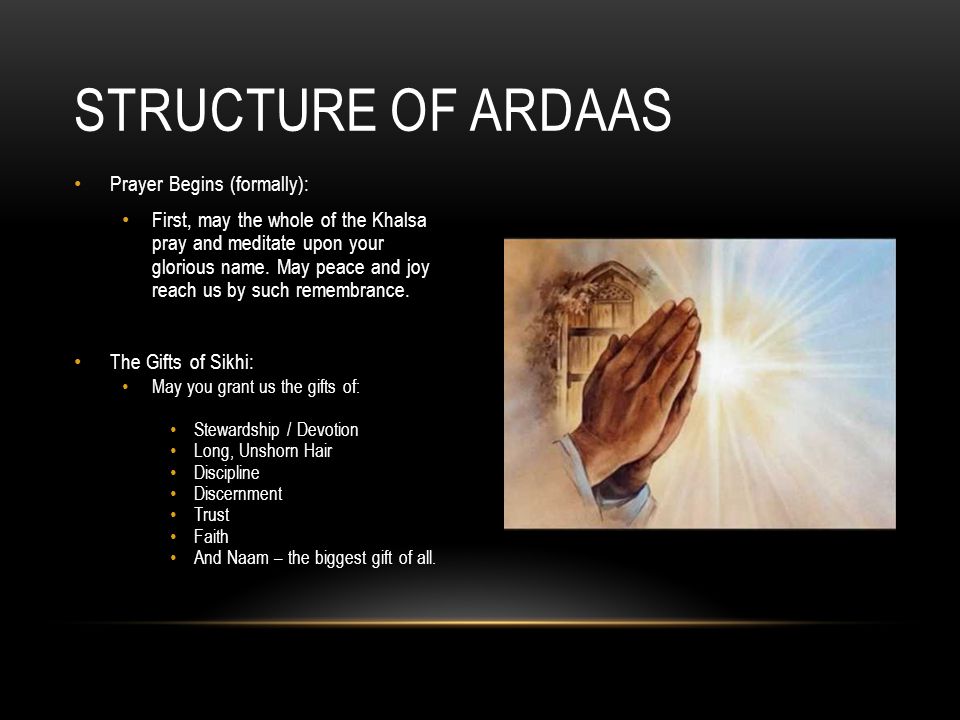 STRUCTURE OF ARDAAS

• Prayer Begins (formally):

• First, may the whole of the Khalsa pray and meditate upon your glorious name. May peace and joy reach us by such remembrance.

• The Gifts of Sikhi:

• May you grant us the gifts of:

• Stewardship / Devotion
• Long, Unshorn Hair
• Discipline
• Discernment
• Trust
• Faith
• And Naam – the biggest gift of all.